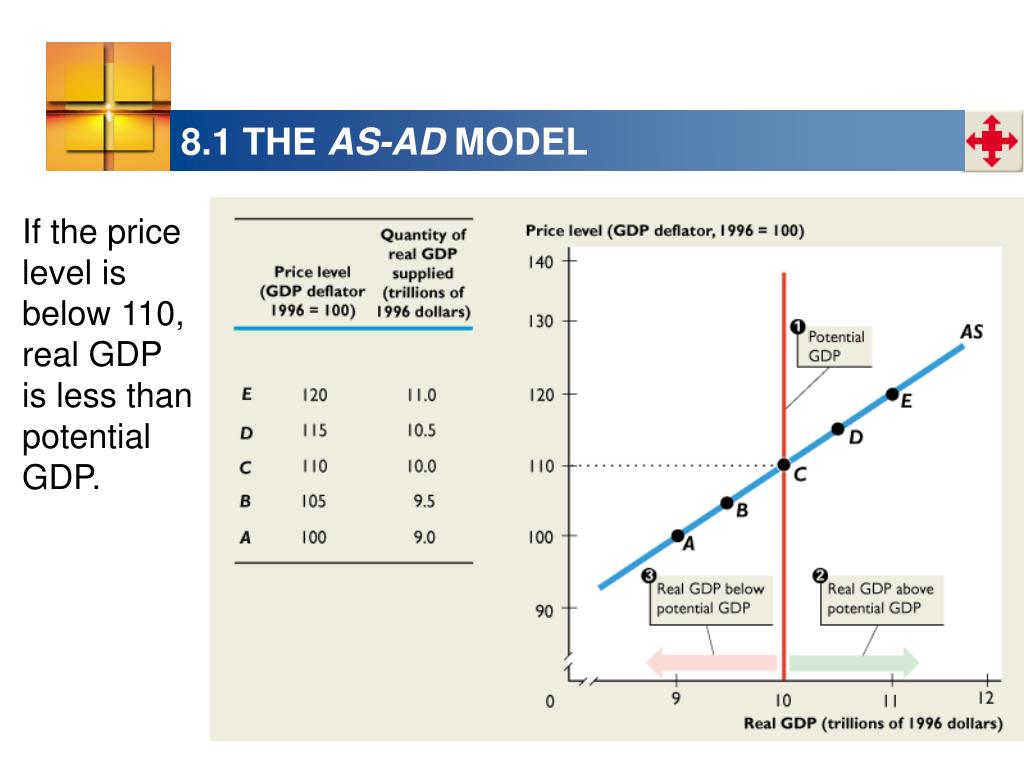 8.1 THE AS-AD MODEL

If the price level is below 110, real GDP is less than potential GDP.

| | Price level (GDP deflator 1996 = 100) | Quantity of real GDP supplied (trillions of 1996 dollars) |
|---|---|---|
| E | 120 | 11.0 |
| D | 115 | 10.5 |
| C | 110 | 10.0 |
| B | 105 | 9.5 |
| A | 100 | 9.0 |

Price level (GDP deflator, 1996 = 100)

140
130
120
110
100
90
0

1 Potential GDP

AS

E
D
C
B
A

3 Real GDP below potential GDP

2 Real GDP above potential GDP

9
10
11
12

Real GDP (trillions of 1996 dollars)